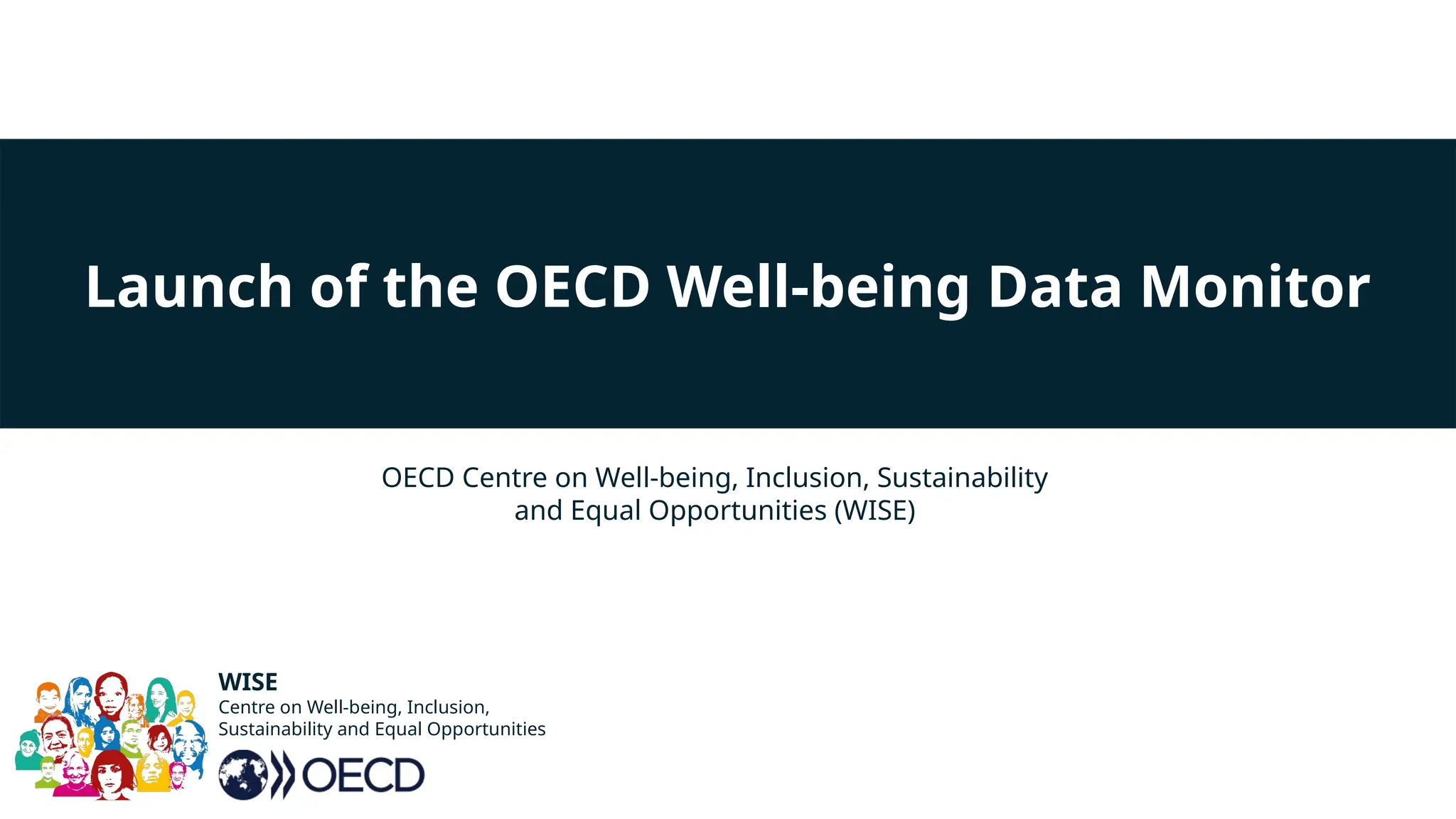 Launch of the OECD Well-being Data Monitor

OECD Centre on Well-being, Inclusion, Sustainability and Equal Opportunities (WISE)

WISE
Centre on Well-being, Inclusion, Sustainability and Equal Opportunities

OECD